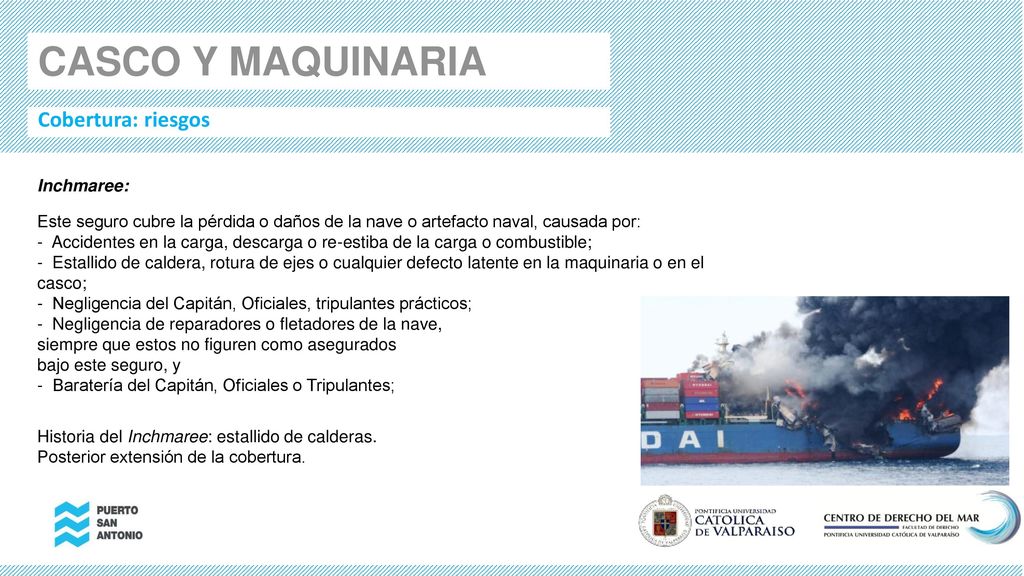 CASCO Y MAQUINARIA

Cobertura: riesgos

Inchmaree:

Este seguro cubre la pérdida o daños de la nave o artefacto naval, causada por:
- Accidentes en la carga, descarga o re-estiba de la carga o combustible;
- Estallido de caldera, rotura de ejes o cualquier defecto latente en la maquinaria o en el casco;
- Negligencia del Capitán, Oficiales, tripulantes prácticos;
- Negligencia de reparadores o fletadores de la nave, siempre que estos no figuren como asegurados bajo este seguro, y
- Baratería del Capitán, Oficiales o Tripulantes;

Historia del Inchmaree: estallido de calderas.
Posterior extensión de la cobertura.

DAI

PUERTO SAN ANTONIO

PONTIFICIA UNIVERSIDAD CATOLICA DE VALPARAISO

CENTRO DE DERECHO DEL MAR
FACULTAD DE DERECHO
PONTIFICIA UNIVERSIDAD CATÓLICA DE VALPARAÍSO